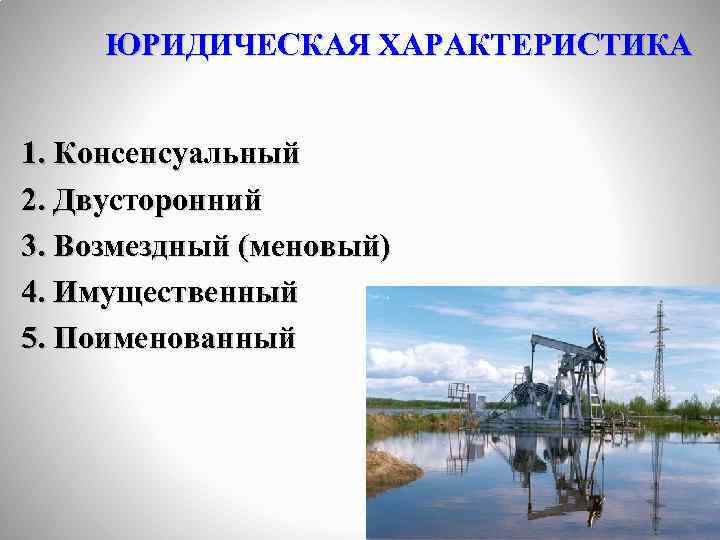 ЮРИДИЧЕСКАЯ ХАРАКТЕРИСТИКА

1. Консенсуальный
2. Двусторонний
3. Возмездный (меновый)
4. Имущественный
5. Поименованный